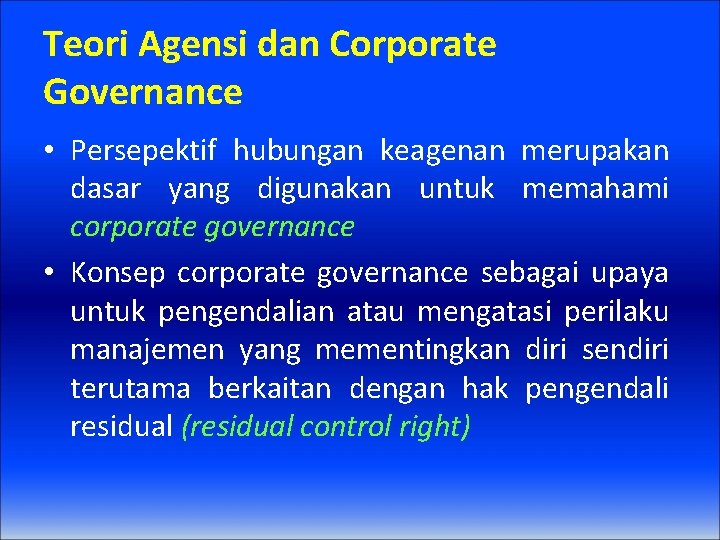 Teori Agensi dan Corporate Governance

• Persepektif hubungan keagenan merupakan dasar yang digunakan untuk memahami corporate governance

• Konsep corporate governance sebagai upaya untuk pengendalian atau mengatasi perilaku manajemen yang mementingkan diri sendiri terutama berkaitan dengan hak pengendali residual (residual control right)